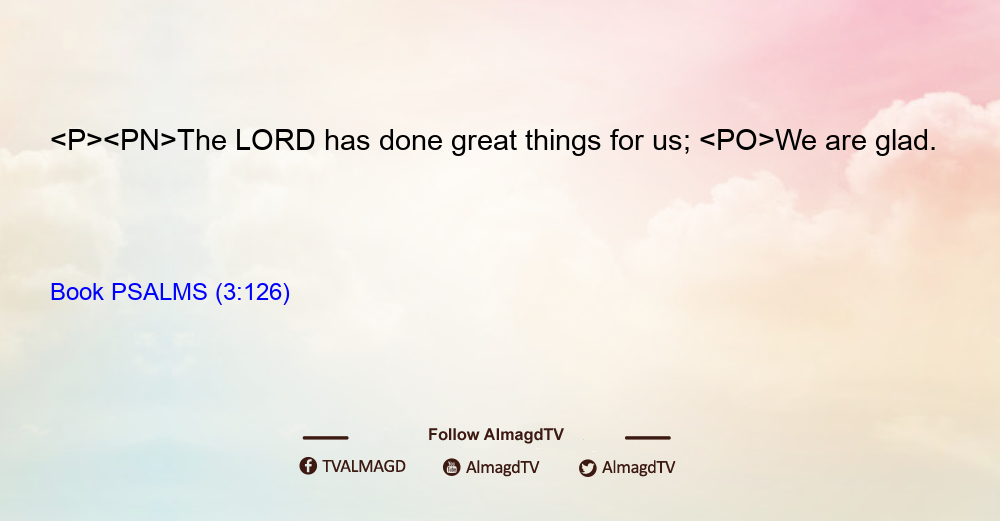 <P><PN>The LORD has done great things for us; <PO>We are glad.

Book PSALMS (3:126)

Follow AlmagdTV

TVALMAGD AlmagdTV AlmagdTV